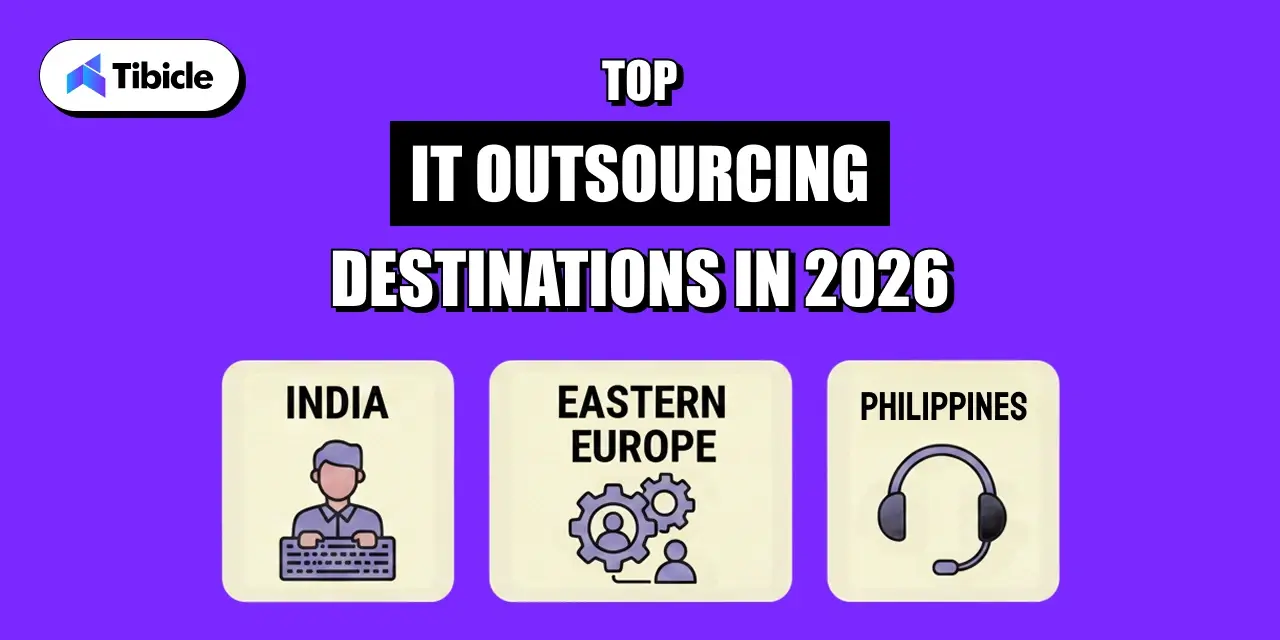 Tibicle

TOP
IT OUTSOURCING
DESTINATIONS IN 2026

INDIA

EASTERN EUROPE

PHILIPPINES